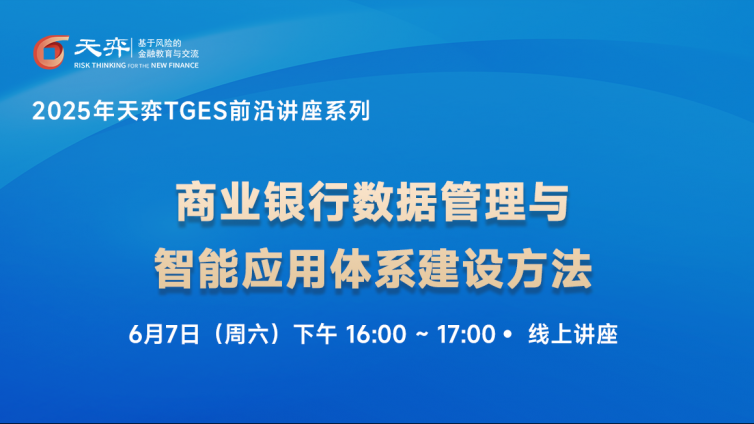 天弈 基于风险的 金融教育与交流
RISK THINKING FOR THE NEW FINANCE

2025年天弈TGES前沿讲座系列

商业银行数据管理与
智能应用体系建设方法

6月7日（周六）下午 16:00 ~ 17:00 • 线上讲座